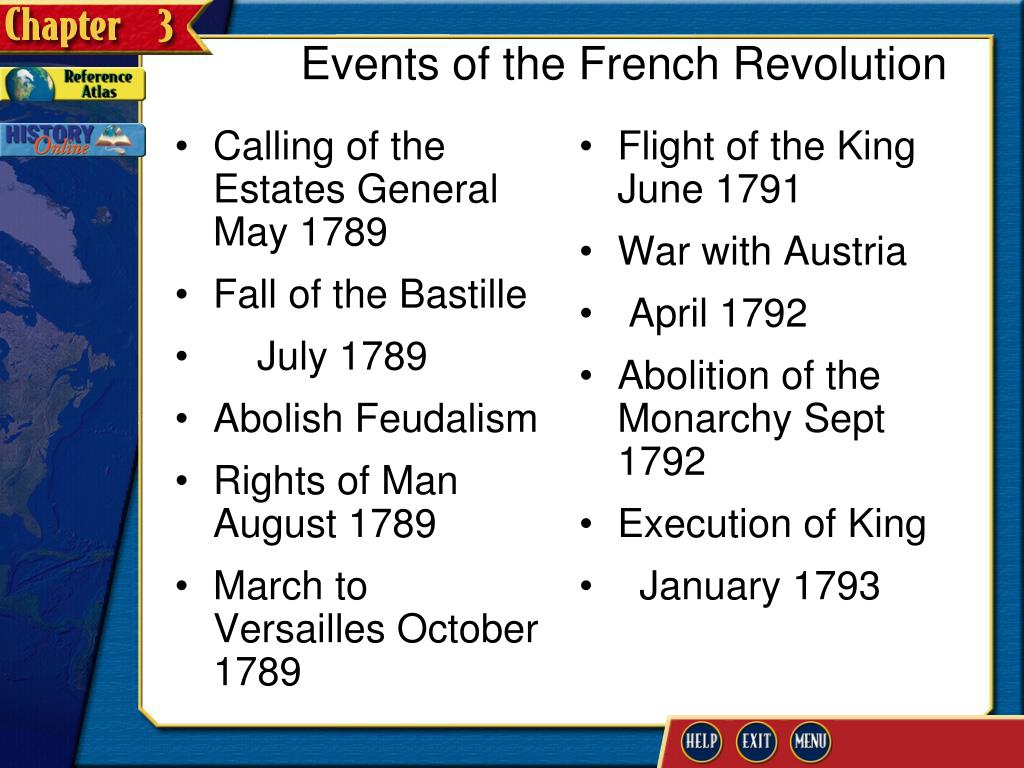 Chapter 3

Reference Atlas

HISTORY Online

Events of the French Revolution

• Calling of the Estates General May 1789
• Fall of the Bastille
• July 1789
• Abolish Feudalism
• Rights of Man August 1789
• March to Versailles October 1789

• Flight of the King June 1791
• War with Austria
• April 1792
• Abolition of the Monarchy Sept 1792
• Execution of King
• January 1793

HELP EXIT MENU